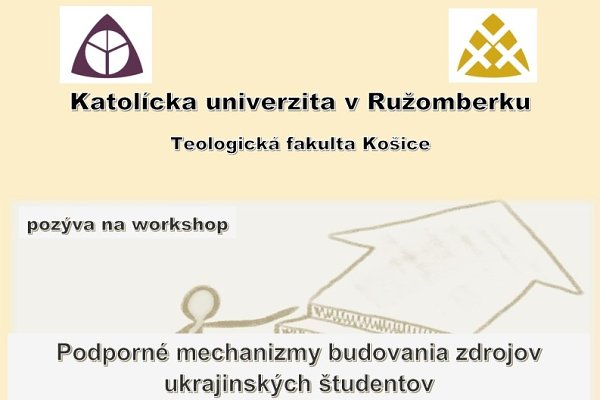 Katolícka univerzita v Ružomberku

Teologická fakulta Košice

pozýva na workshop

Podporné mechanizmy budovania zdrojov ukrajinských študentov